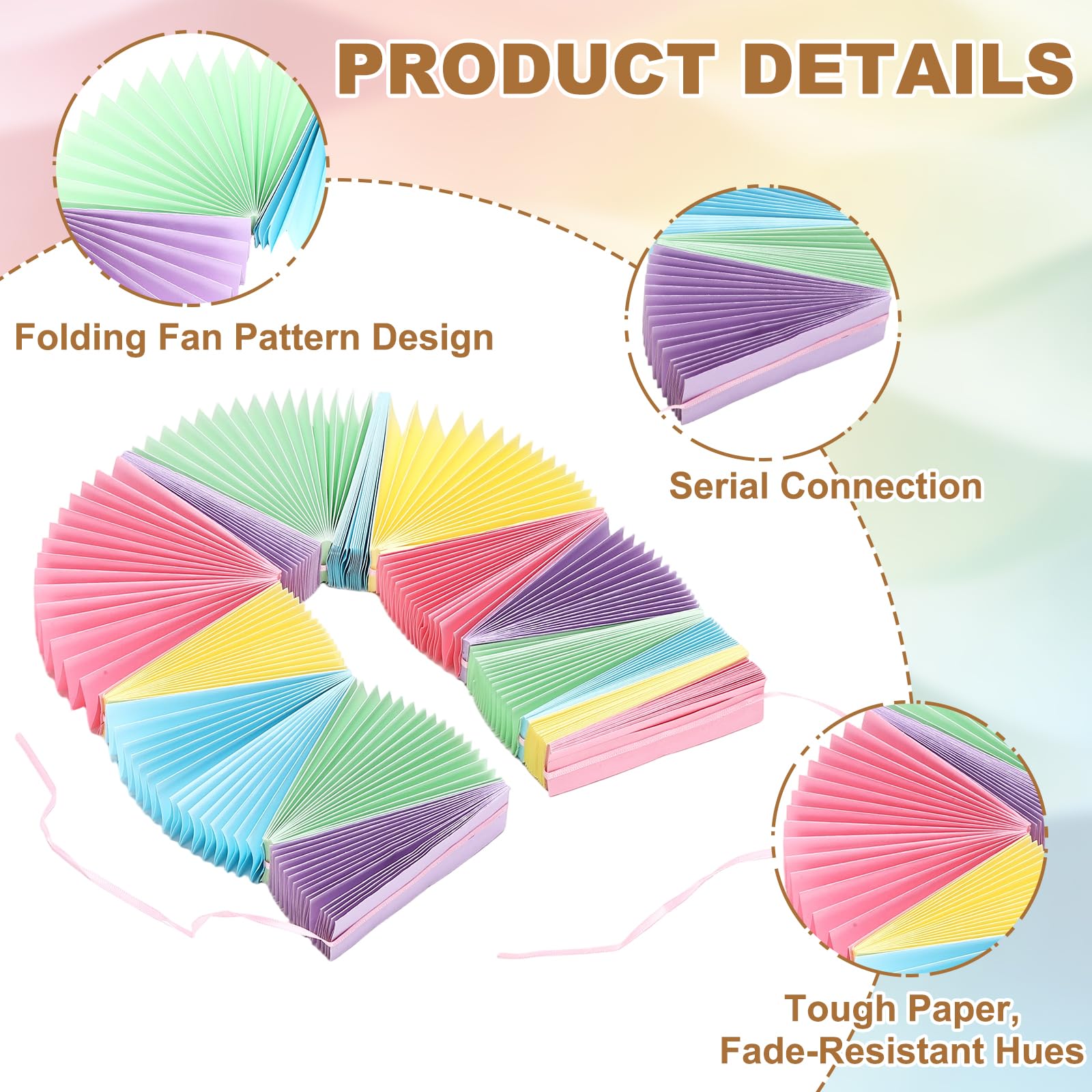 PRODUCT DETAILS

Folding Fan Pattern Design

Serial Connection

Tough Paper,
Fade-Resistant Hues